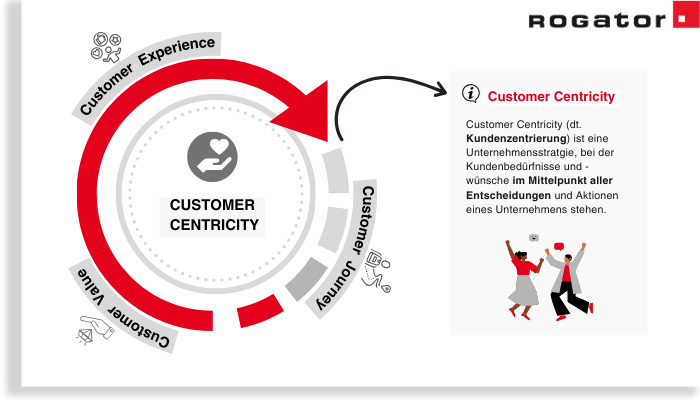 ROGATOR

Customer Experience

CUSTOMER CENTRICITY

Customer Journey

Customer Value

Customer Centricity

Customer Centricity (dt. **Kundenzentrierung**) ist eine Unternehmensstratgie, bei der Kundenbedürfnisse und -wünsche **im Mittelpunkt aller Entscheidungen** und Aktionen eines Unternehmens stehen.